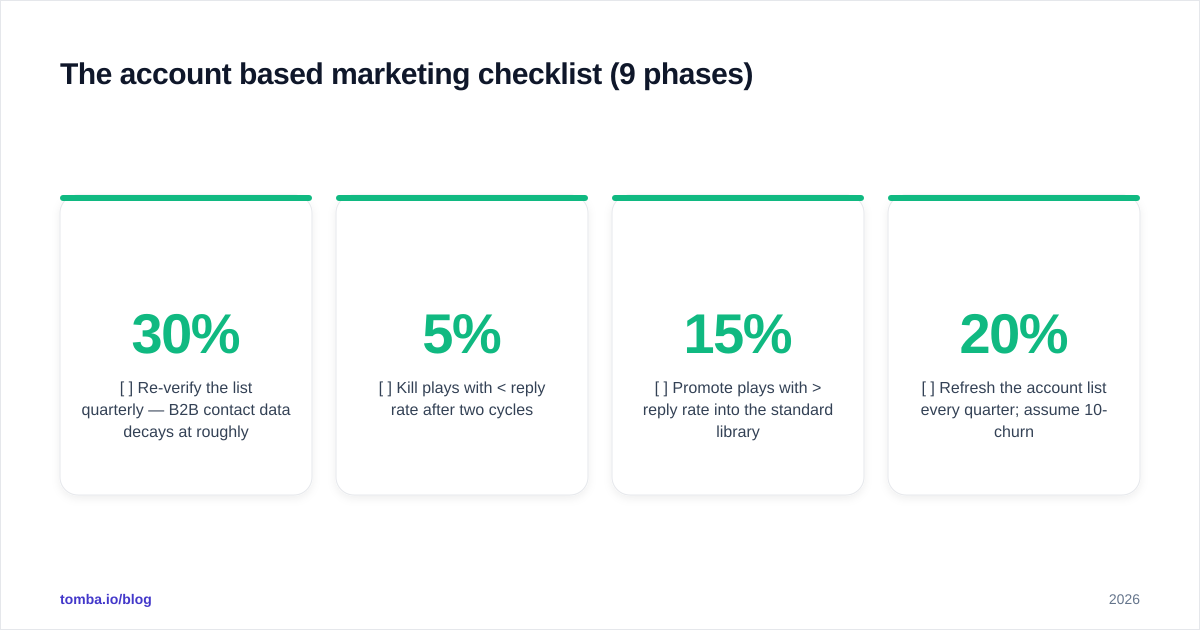 The account based marketing checklist (9 phases)

30%
[ ] Re-verify the list quarterly — B2B contact data decays at roughly

5%
[ ] Kill plays with < reply rate after two cycles

15%
[ ] Promote plays with > reply rate into the standard library

20%
[ ] Refresh the account list every quarter; assume 10-churn

tomba.io/blog

2026